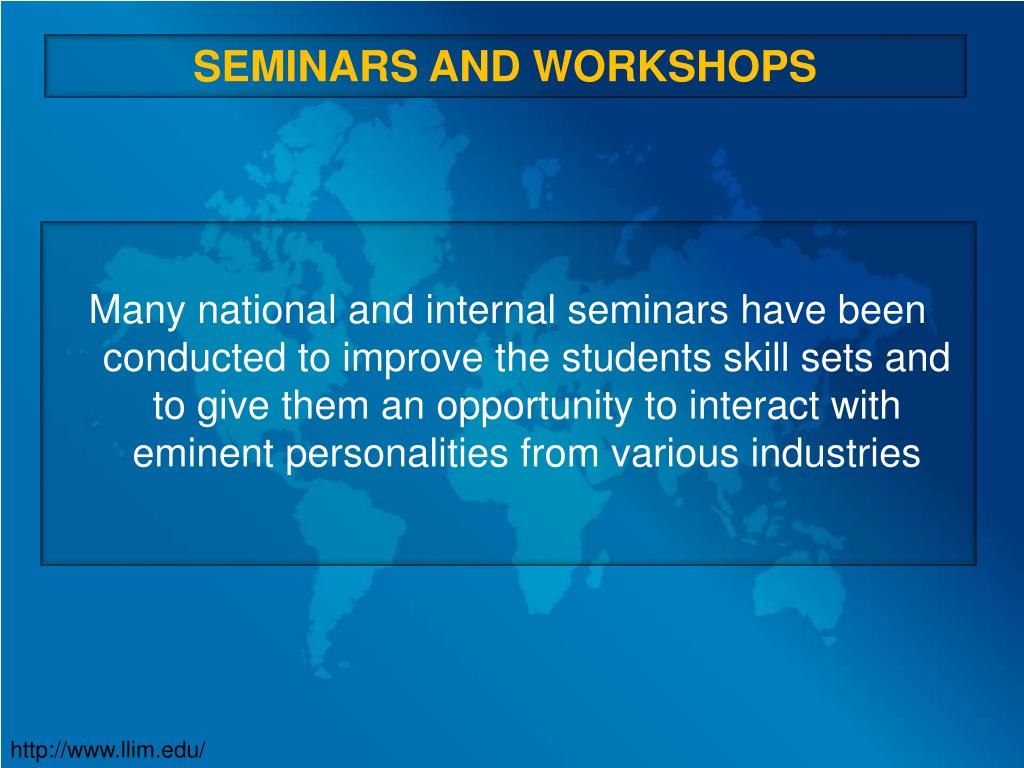 SEMINARS AND WORKSHOPS

Many national and internal seminars have been conducted to improve the students skill sets and to give them an opportunity to interact with eminent personalities from various industries

http://www.llim.edu/